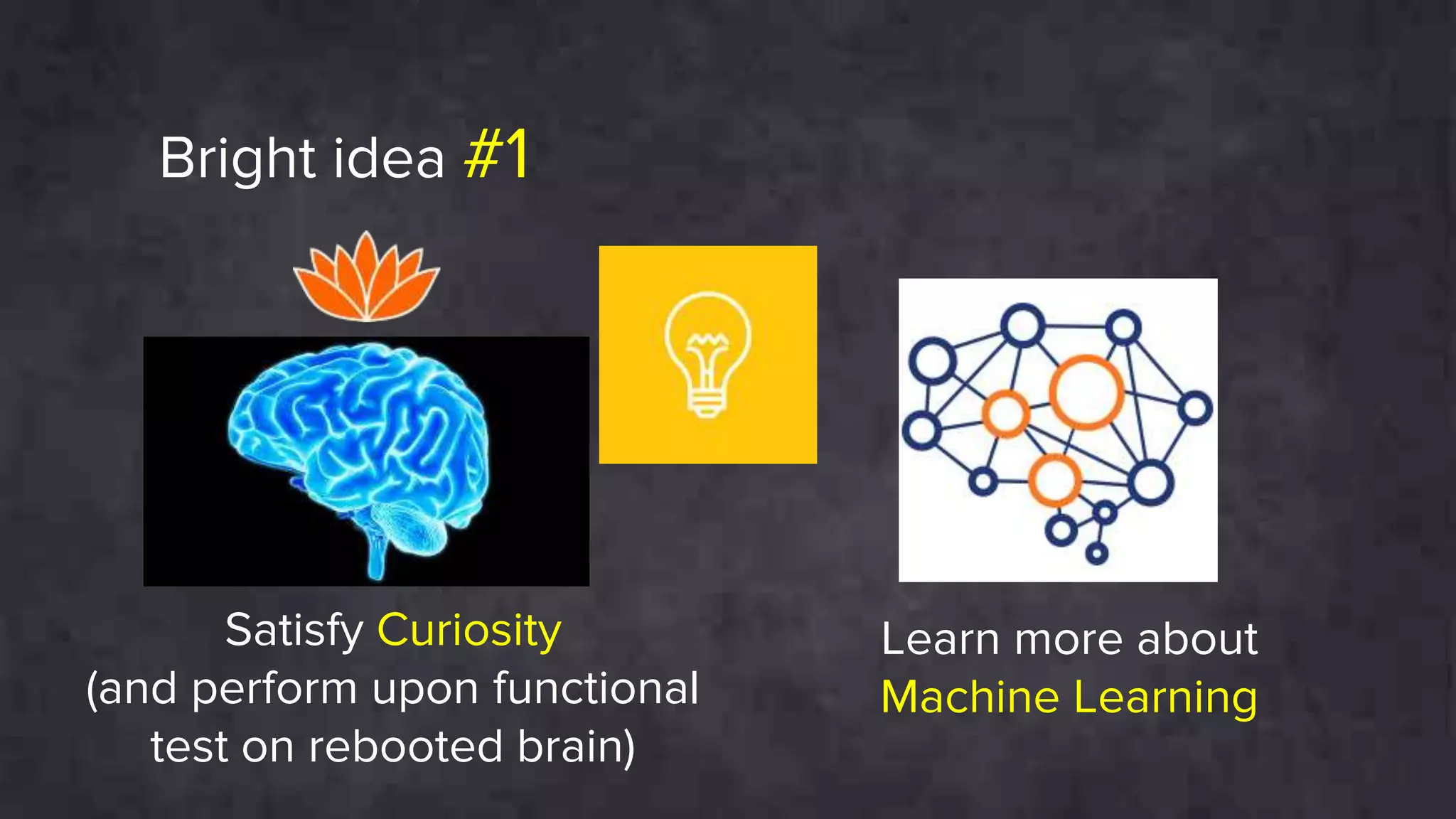 Bright idea #1

Satisfy Curiosity
(and perform upon functional test on rebooted brain)

Learn more about
Machine Learning